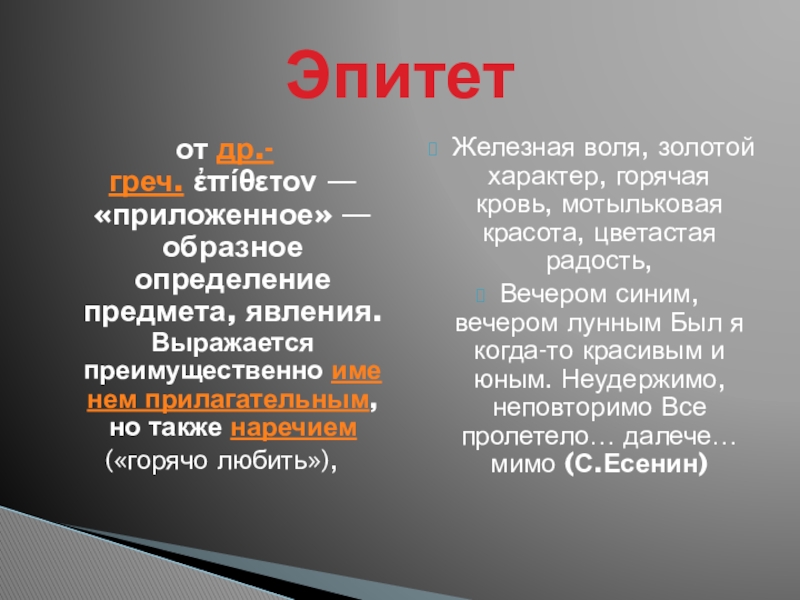 Эпитет

от др.-греч. ἐπίθετον — «приложенное» — образное определение предмета, явления. Выражается преимущественно именем прилагательным, но также наречием («горячо любить»),

Железная воля, золотой характер, горячая кровь, мотыльковая красота, цветастая радость,

Вечером синим, вечером лунным Был я когда-то красивым и юным. Неудержимо, неповторимо Все пролетело… далече… мимо (С.Есенин)